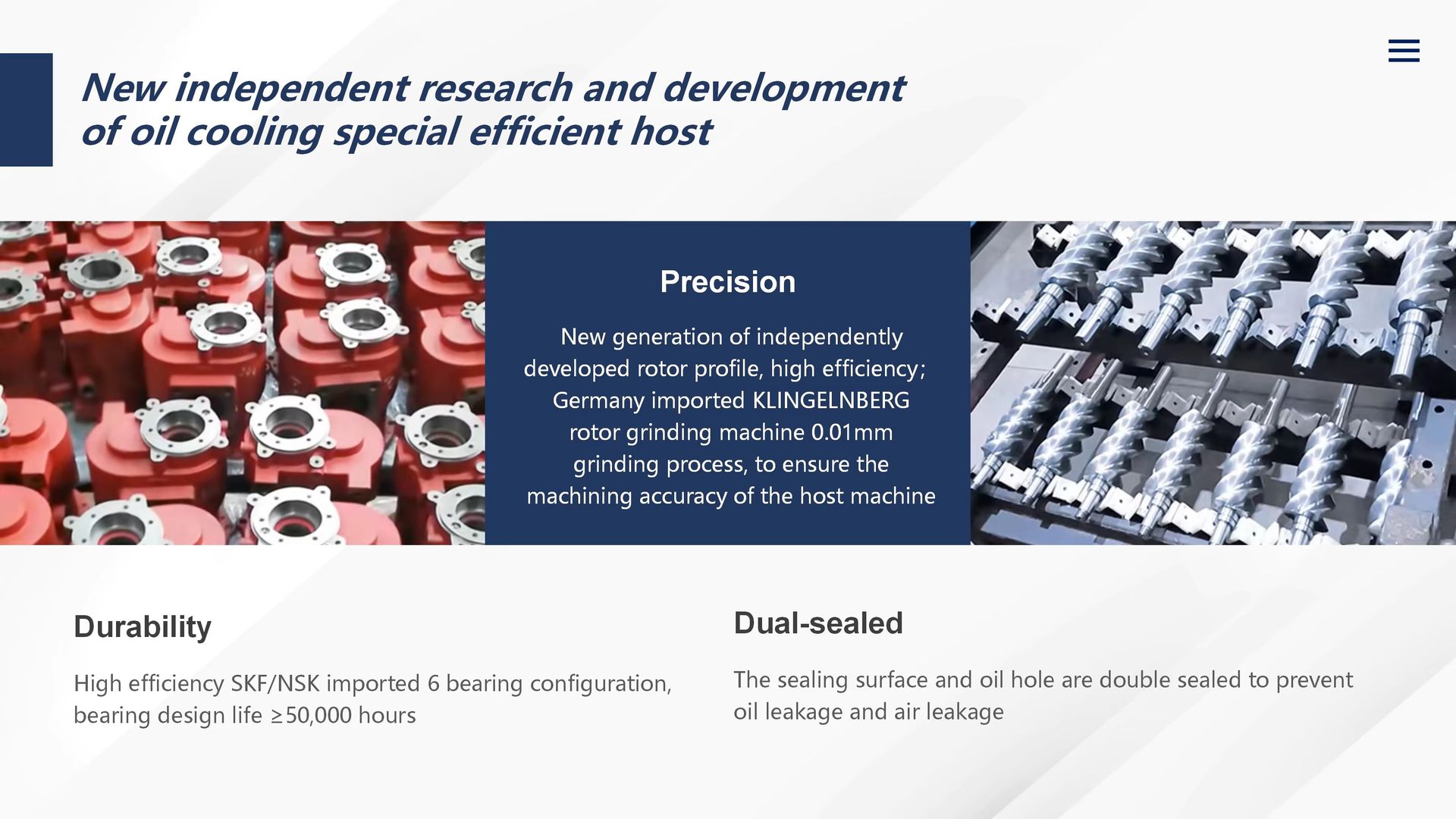 New independent research and development of oil cooling special efficient host

Precision

New generation of independently developed rotor profile, high efficiency; Germany imported KLINGELNBERG rotor grinding machine 0.01mm grinding process, to ensure the machining accuracy of the host machine

Durability

High efficiency SKF/NSK imported 6 bearing configuration, bearing design life ≥50,000 hours

Dual-sealed

The sealing surface and oil hole are double sealed to prevent oil leakage and air leakage